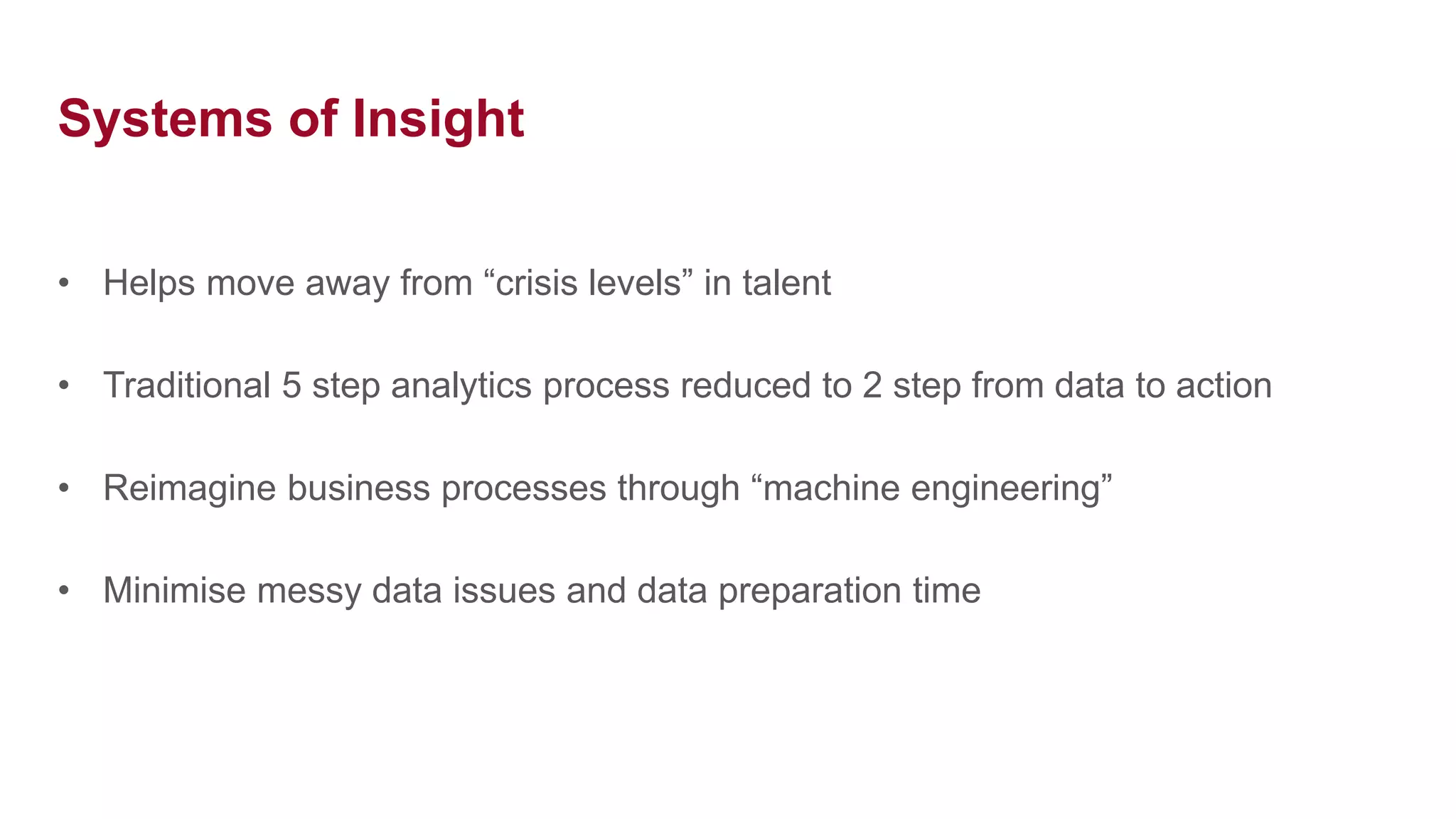 Systems of Insight

• Helps move away from “crisis levels” in talent

• Traditional 5 step analytics process reduced to 2 step from data to action

• Reimagine business processes through “machine engineering”

• Minimise messy data issues and data preparation time